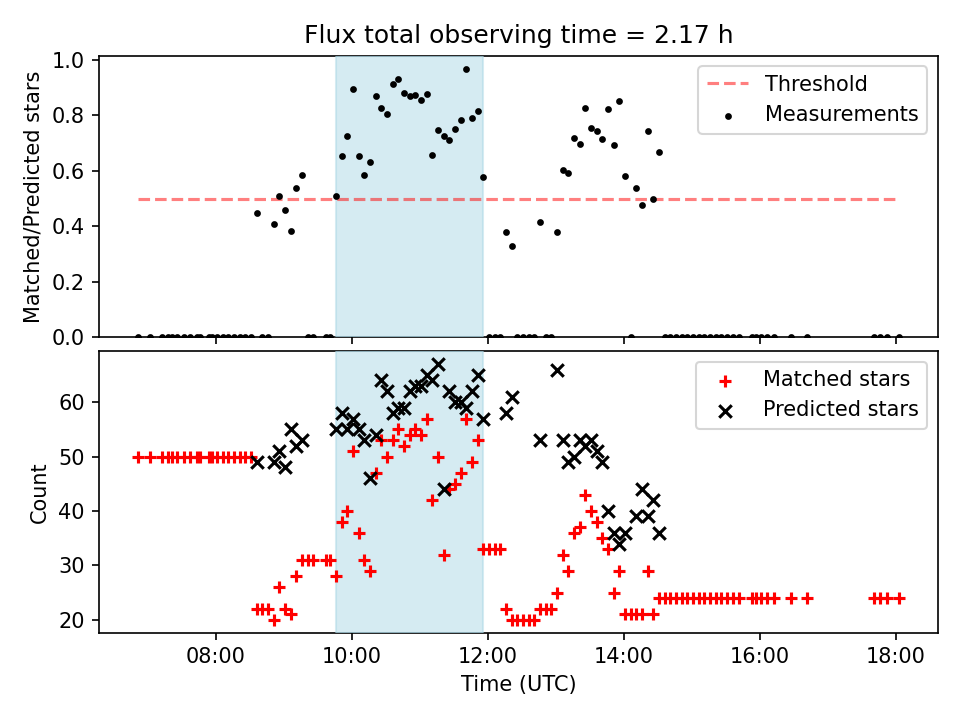 Flux total observing time = 2.17 h

Matched/Predicted stars

1.0
0.8
0.6
0.4
0.2
0.0

Threshold
Measurements

Count

60
50
40
30
20

Matched stars
Predicted stars

08:00
10:00
12:00
14:00
16:00
18:00

Time (UTC)